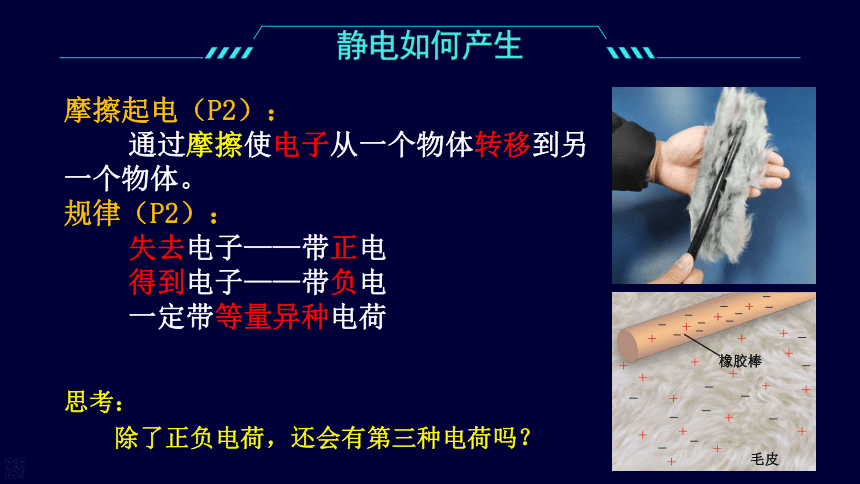 静电如何产生

摩擦起电（P2）：

通过摩擦使电子从一个物体转移到另一个物体。

规律（P2）：

失去电子——带正电

得到电子——带负电

一定带等量异种电荷

思考：

除了正负电荷，还会有第三种电荷吗？

橡胶棒

毛皮